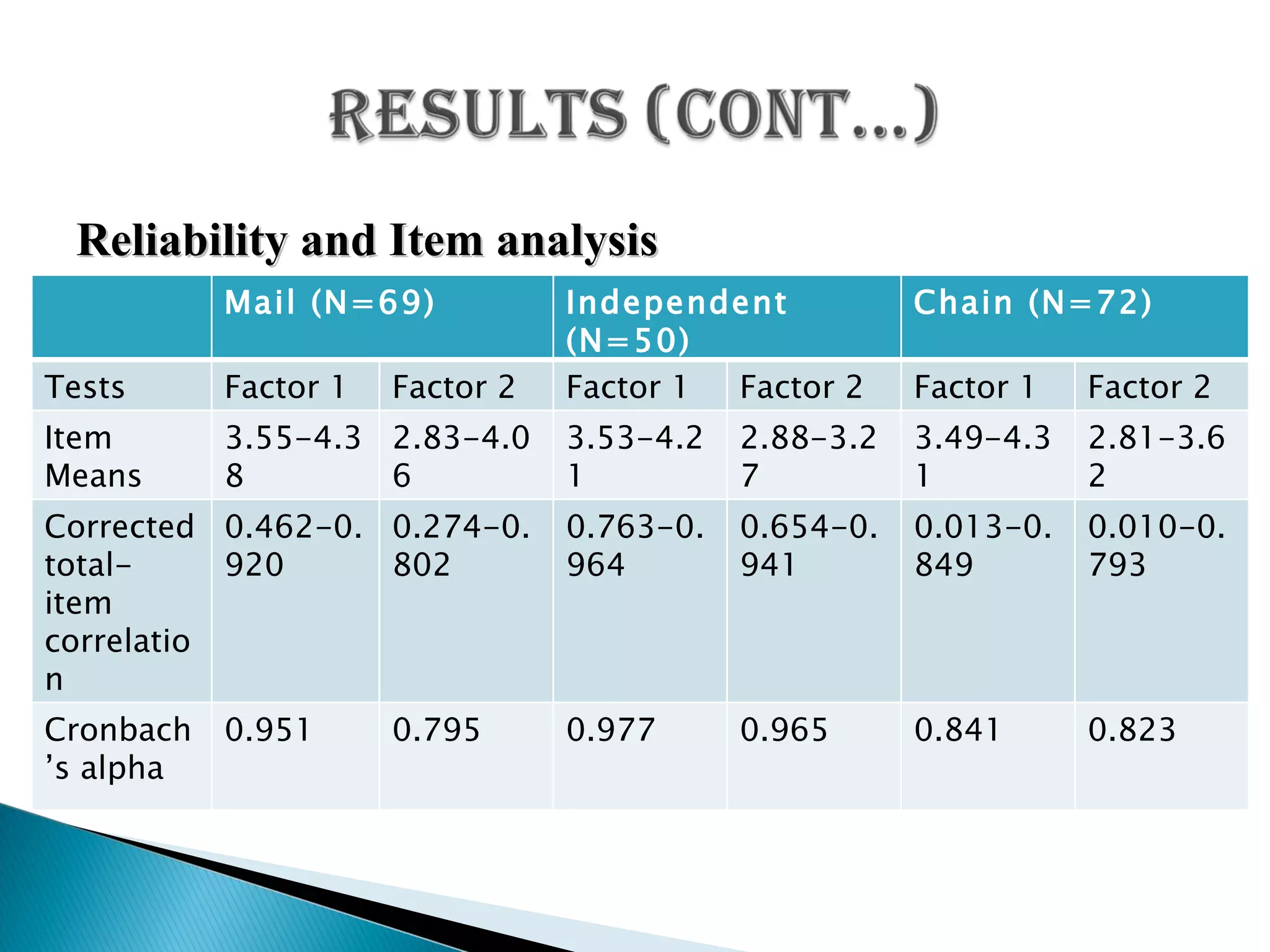 RESULTS (CONT…)

Reliability and Item analysis

| | Mail (N=69) | | Independent (N=50) | | Chain (N=72) | |
|---|---|---|---|---|---|---|
| Tests | Factor 1 | Factor 2 | Factor 1 | Factor 2 | Factor 1 | Factor 2 |
| Item Means | 3.55-4.38 | 2.83-4.06 | 3.53-4.21 | 2.88-3.27 | 3.49-4.31 | 2.81-3.62 |
| Corrected total-item correlation | 0.462-0.920 | 0.274-0.802 | 0.763-0.964 | 0.654-0.941 | 0.013-0.849 | 0.010-0.793 |
| Cronbach's alpha | 0.951 | 0.795 | 0.977 | 0.965 | 0.841 | 0.823 |